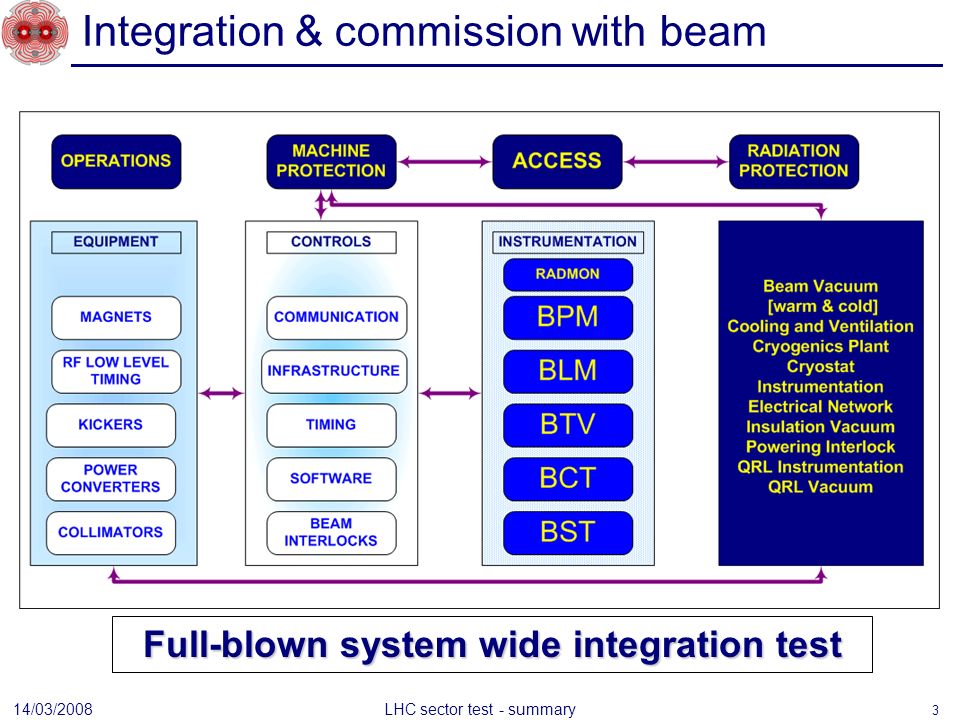 Integration & commission with beam

OPERATIONS

MACHINE PROTECTION

ACCESS

RADIATION PROTECTION

EQUIPMENT

MAGNETS

RF LOW LEVEL TIMING

KICKERS

POWER CONVERTERS

COLLIMATORS

CONTROLS

COMMUNICATION

INFRASTRUCTURE

TIMING

SOFTWARE

BEAM INTERLOCKS

INSTRUMENTATION

RADMON

BPM

BLM

BTV

BCT

BST

Beam Vacuum
[warm & cold]
Cooling and Ventilation
Cryogenics Plant
Cryostat
Instrumentation
Electrical Network
Insulation Vacuum
Powering Interlock
QRL Instrumentation
QRL Vacuum

Full-blown system wide integration test

14/03/2008

LHC sector test - summary

3